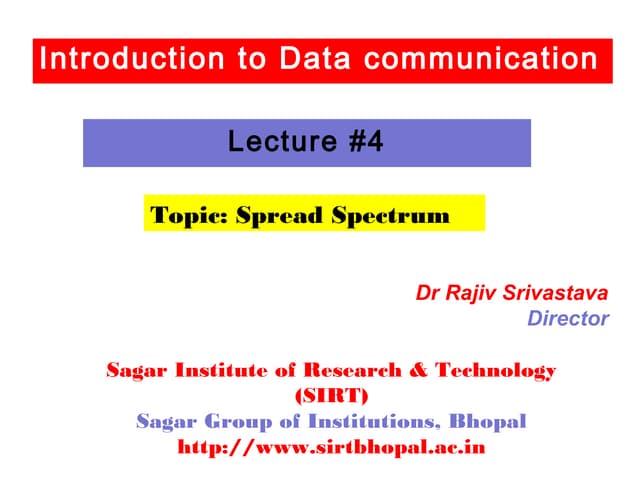 Introduction to Data communication

Lecture #4

Topic: Spread Spectrum

Dr Rajiv Srivastava
Director

Sagar Institute of Research & Technology
(SIRT)
Sagar Group of Institutions, Bhopal
http://www.sirtbhopal.ac.in